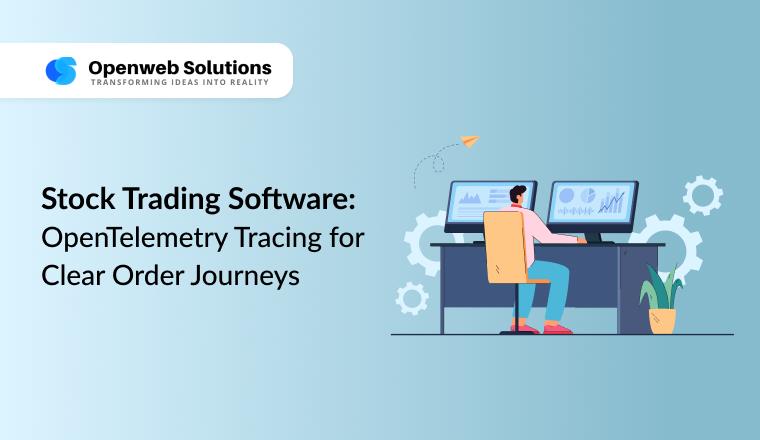 Openweb Solutions
TRANSFORMING IDEAS INTO REALITY

Stock Trading Software:
OpenTelemetry Tracing for Clear Order Journeys